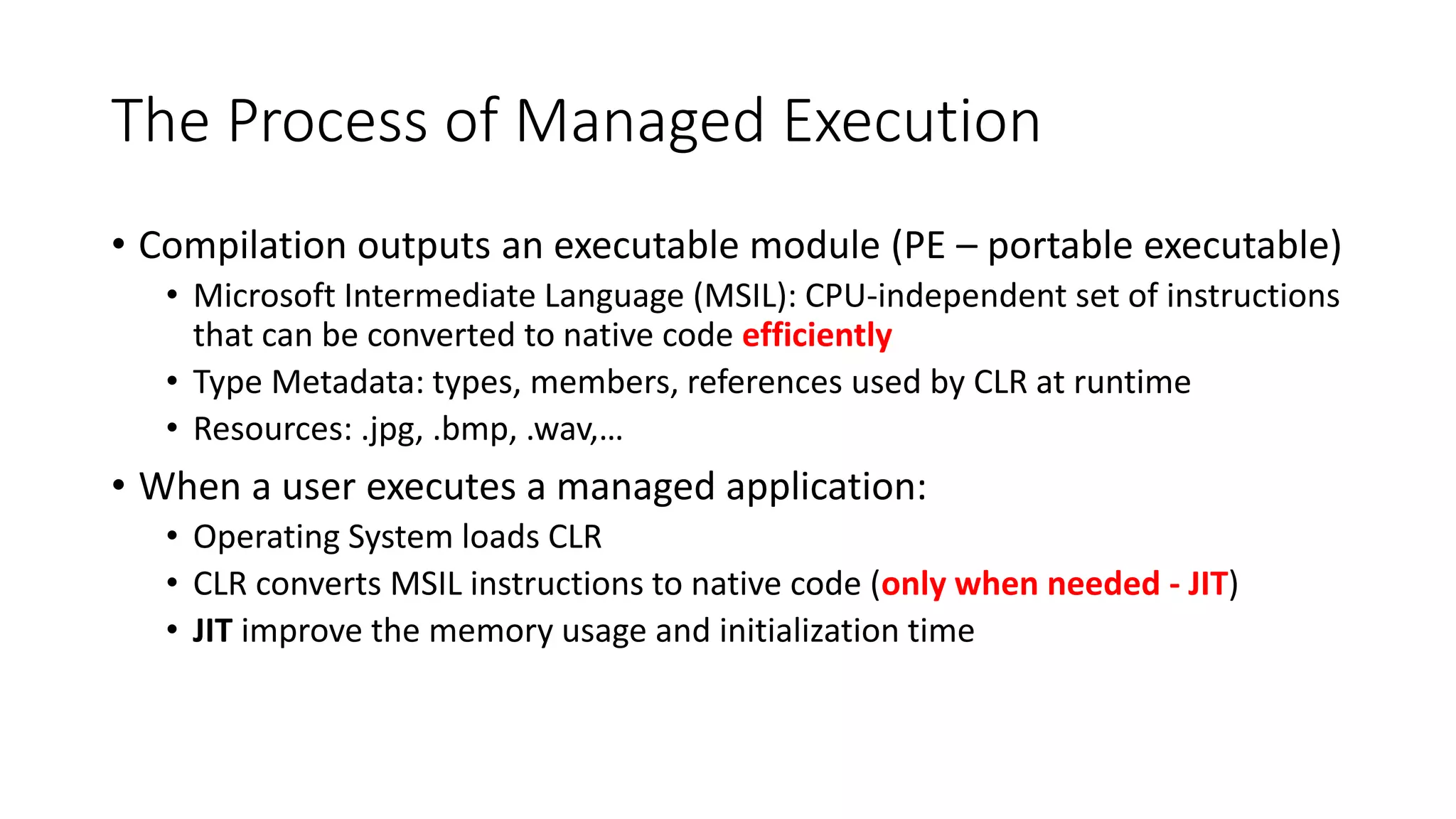 The Process of Managed Execution

• Compilation outputs an executable module (PE – portable executable)
  • Microsoft Intermediate Language (MSIL): CPU-independent set of instructions that can be converted to native code efficiently
  • Type Metadata: types, members, references used by CLR at runtime
  • Resources: .jpg, .bmp, .wav,…
• When a user executes a managed application:
  • Operating System loads CLR
  • CLR converts MSIL instructions to native code (only when needed - JIT)
  • JIT improve the memory usage and initialization time